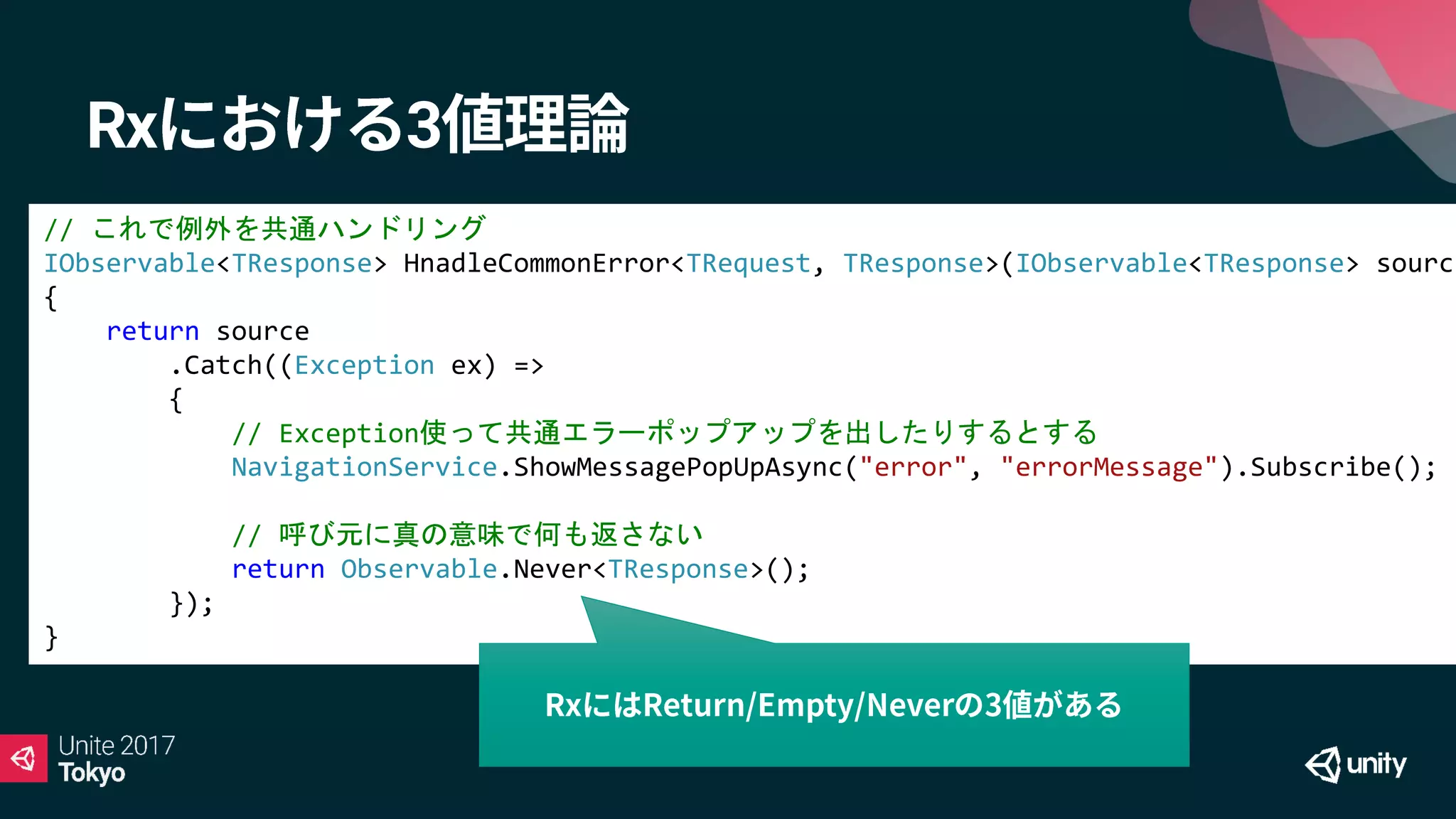 Rxにおける3値理論

// これで例外を共通ハンドリング
IObservable<TResponse> HnadleCommonError<TRequest, TResponse>(IObservable<TResponse> sourc
{
    return source
        .Catch((Exception ex) =>
        {
            // Exception使って共通エラーポップアップを出したりするとする
            NavigationService.ShowMessagePopUpAsync("error", "errorMessage").Subscribe();

            // 呼び元に真の意味で何も返さない
            return Observable.Never<TResponse>();
        });
}

RxにはReturn/Empty/Neverの3値がある

Unite 2017
Tokyo

unity